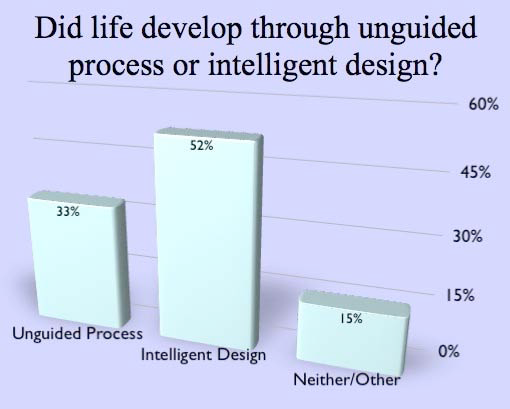 Did life develop through unguided process or intelligent design?

60%
45%
30%
15%
0%

33%
52%
15%

Unguided Process
Intelligent Design
Neither/Other